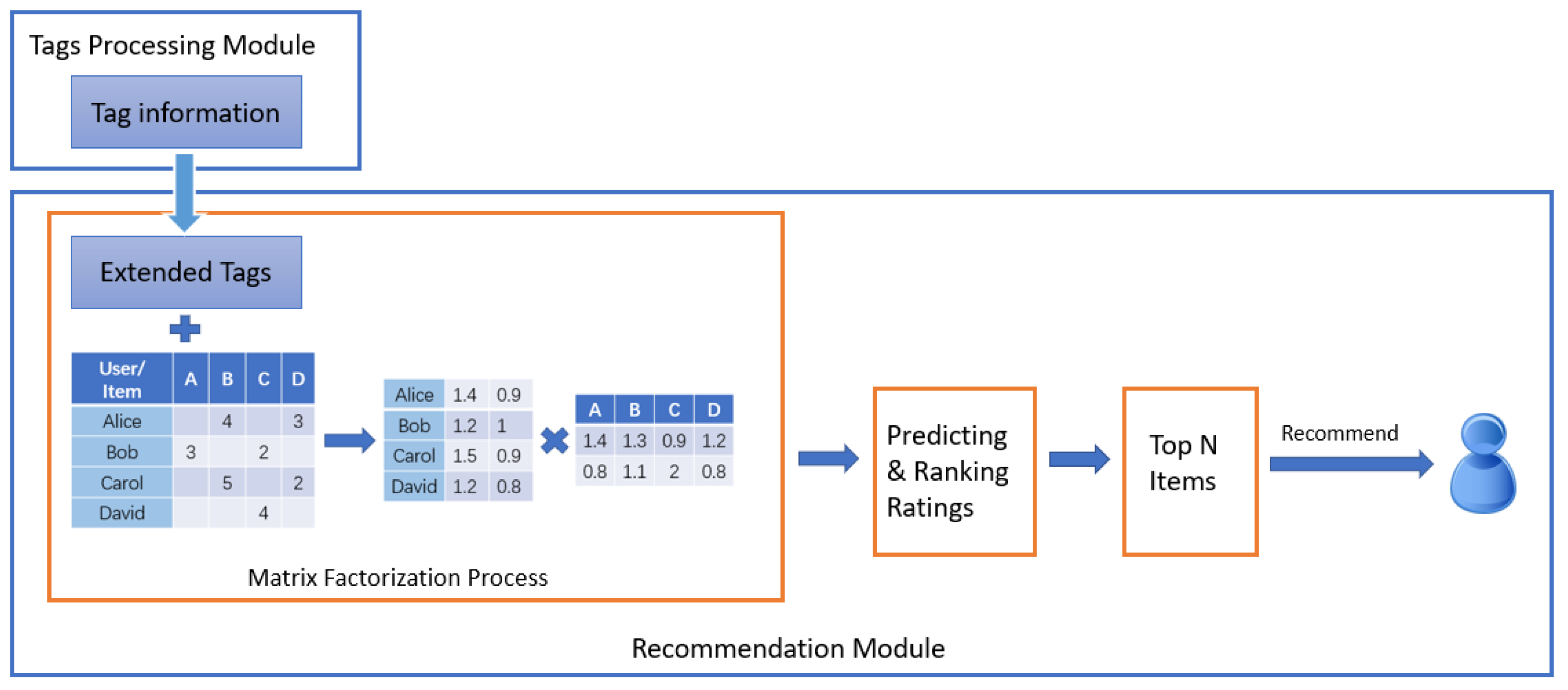 Tags Processing Module

Tag information

Extended Tags

| User/ Item | A | B | C | D |
|---|---|---|---|---|
| Alice | | 4 | | 3 |
| Bob | 3 | | 2 | |
| Carol | | 5 | | 2 |
| David | | | 4 | |

| Alice | 1.4 | 0.9 |
|---|---|---|
| Bob | 1.2 | 1 |
| Carol | 1.5 | 0.9 |
| David | 1.2 | 0.8 |

| A | B | C | D |
|---|---|---|---|
| 1.4 | 1.3 | 0.9 | 1.2 |
| 0.8 | 1.1 | 2 | 0.8 |

Matrix Factorization Process

Predicting & Ranking Ratings

Top N Items

Recommend

Recommendation Module